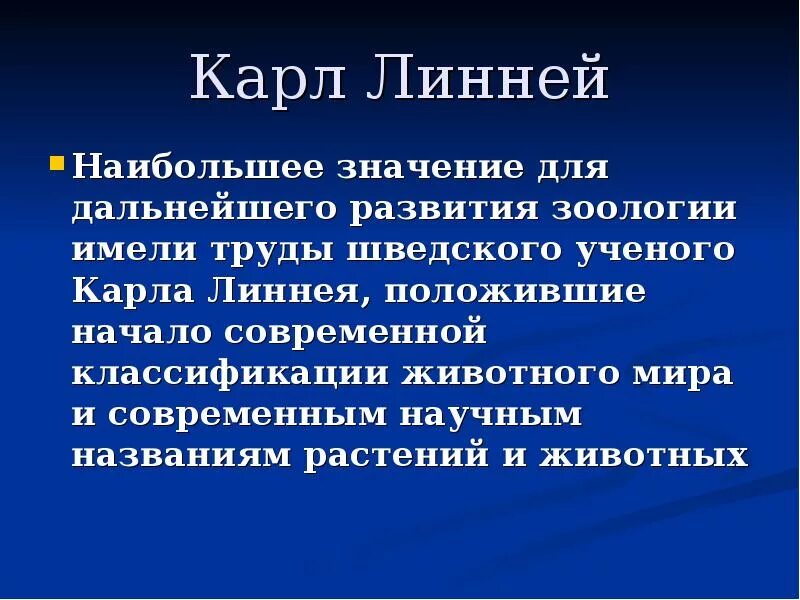 Карл Линней

Наибольшее значение для дальнейшего развития зоологии имели труды шведского ученого Карла Линнея, положившие начало современной классификации животного мира и современным научным названиям растений и животных